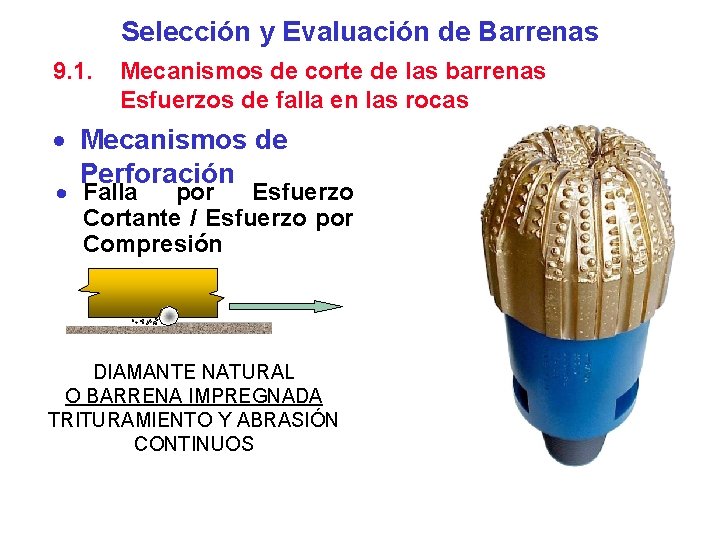 Selección y Evaluación de Barrenas

9.1. Mecanismos de corte de las barrenas
Esfuerzos de falla en las rocas

• Mecanismos de Perforación

• Falla por Esfuerzo Cortante / Esfuerzo por Compresión

DIAMANTE NATURAL
O BARRENA IMPREGNADA
TRITURAMIENTO Y ABRASIÓN
CONTINUOS